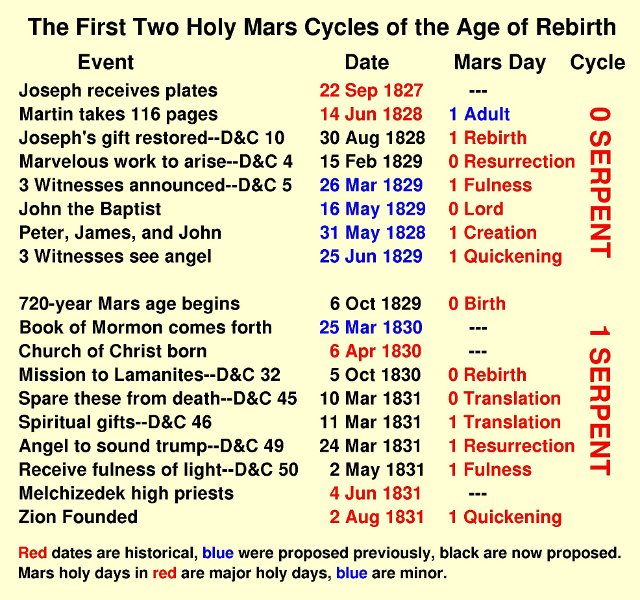 The First Two Holy Mars Cycles of the Age of Rebirth

| Event | Date | Mars Day | Cycle |
|---|---|---|---|
| Joseph receives plates | 22 Sep 1827 | --- | 0 SERPENT |
| Martin takes 116 pages | 14 Jun 1828 | 1 Adult | |
| Joseph's gift restored--D&C 10 | 30 Aug 1828 | 1 Rebirth | |
| Marvelous work to arise--D&C 4 | 15 Feb 1829 | 0 Resurrection | |
| 3 Witnesses announced--D&C 5 | 26 Mar 1829 | 1 Fulness | |
| John the Baptist | 16 May 1829 | 0 Lord | |
| Peter, James, and John | 31 May 1828 | 1 Creation | |
| 3 Witnesses see angel | 25 Jun 1829 | 1 Quickening | |
| 720-year Mars age begins | 6 Oct 1829 | 0 Birth | 1 SERPENT |
| Book of Mormon comes forth | 25 Mar 1830 | --- | |
| Church of Christ born | 6 Apr 1830 | --- | |
| Mission to Lamanites--D&C 32 | 5 Oct 1830 | 0 Rebirth | |
| Spare these from death--D&C 45 | 10 Mar 1831 | 0 Translation | |
| Spiritual gifts--D&C 46 | 11 Mar 1831 | 1 Translation | |
| Angel to sound trump--D&C 49 | 24 Mar 1831 | 1 Resurrection | |
| Receive fulness of light--D&C 50 | 2 May 1831 | 1 Fulness | |
| Melchizedek high priests | 4 Jun 1831 | --- | |
| Zion Founded | 2 Aug 1831 | 1 Quickening | |

Red dates are historical, blue were proposed previously, black are now proposed.
Mars holy days in red are major holy days, blue are minor.